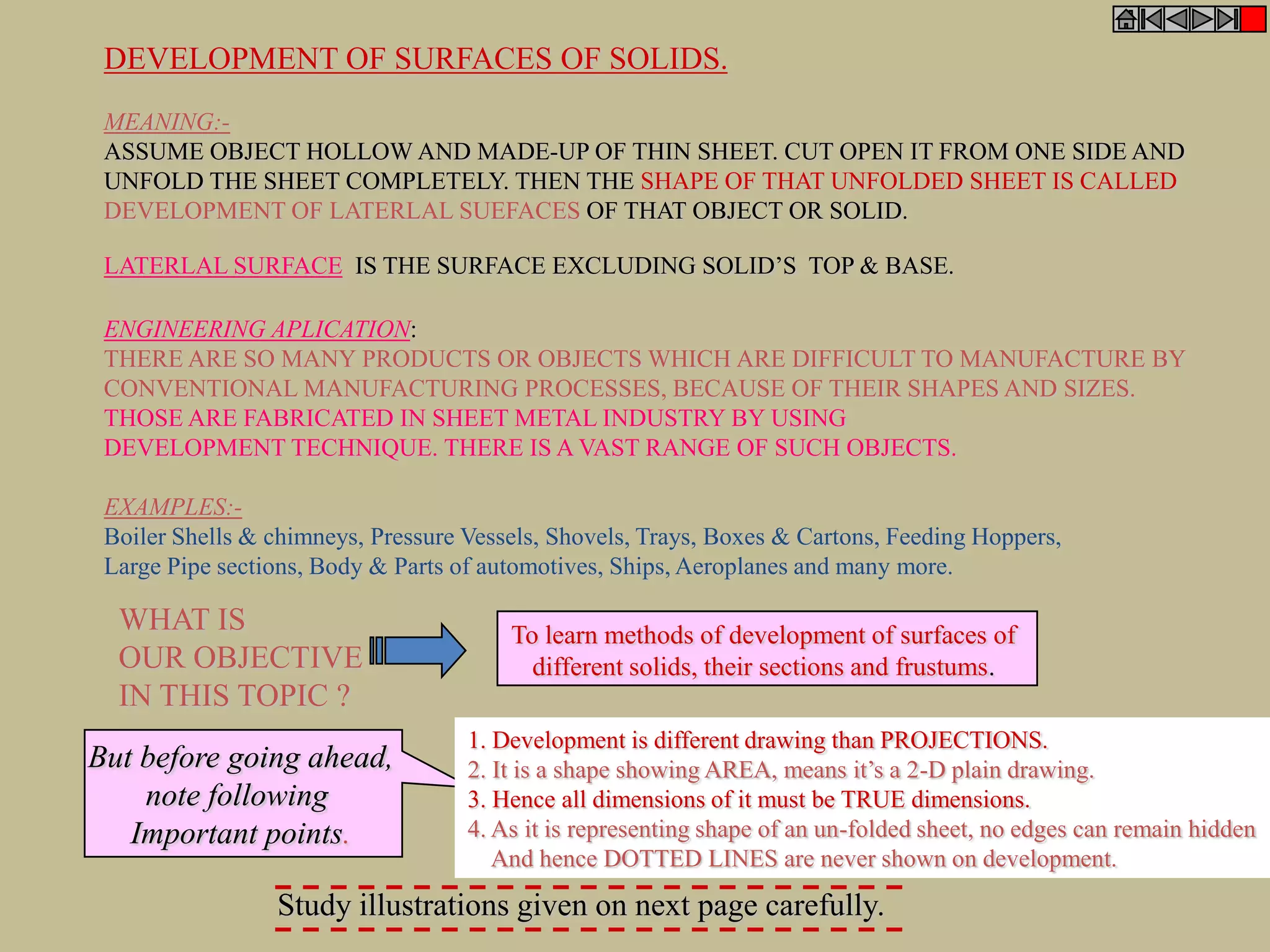 DEVELOPMENT OF SURFACES OF SOLIDS.

MEANING:-
ASSUME OBJECT HOLLOW AND MADE-UP OF THIN SHEET. CUT OPEN IT FROM ONE SIDE AND UNFOLD THE SHEET COMPLETELY. THEN THE SHAPE OF THAT UNFOLDED SHEET IS CALLED DEVELOPMENT OF LATERLAL SUEFACES OF THAT OBJECT OR SOLID.

LATERLAL SURFACE IS THE SURFACE EXCLUDING SOLID'S TOP & BASE.

ENGINEERING APLICATION:
THERE ARE SO MANY PRODUCTS OR OBJECTS WHICH ARE DIFFICULT TO MANUFACTURE BY CONVENTIONAL MANUFACTURING PROCESSES, BECAUSE OF THEIR SHAPES AND SIZES. THOSE ARE FABRICATED IN SHEET METAL INDUSTRY BY USING DEVELOPMENT TECHNIQUE. THERE IS A VAST RANGE OF SUCH OBJECTS.

EXAMPLES:-
Boiler Shells & chimneys, Pressure Vessels, Shovels, Trays, Boxes & Cartons, Feeding Hoppers, Large Pipe sections, Body & Parts of automotives, Ships, Aeroplanes and many more.

WHAT IS OUR OBJECTIVE IN THIS TOPIC ?

To learn methods of development of surfaces of different solids, their sections and frustums.

But before going ahead, note following Important points.

1. Development is different drawing than PROJECTIONS.
2. It is a shape showing AREA, means it's a 2-D plain drawing.
3. Hence all dimensions of it must be TRUE dimensions.
4. As it is representing shape of an un-folded sheet, no edges can remain hidden And hence DOTTED LINES are never shown on development.

Study illustrations given on next page carefully.